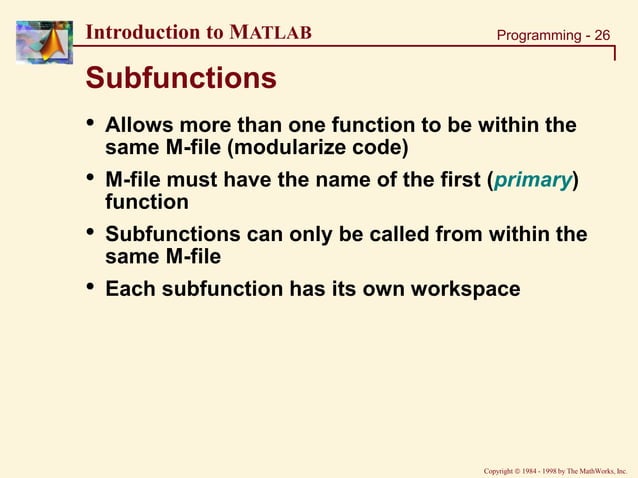 Introduction to MATLAB

Programming - 26

Subfunctions

• Allows more than one function to be within the same M-file (modularize code)

• M-file must have the name of the first (primary) function

• Subfunctions can only be called from within the same M-file

• Each subfunction has its own workspace

Copyright © 1984 - 1998 by The MathWorks, Inc.